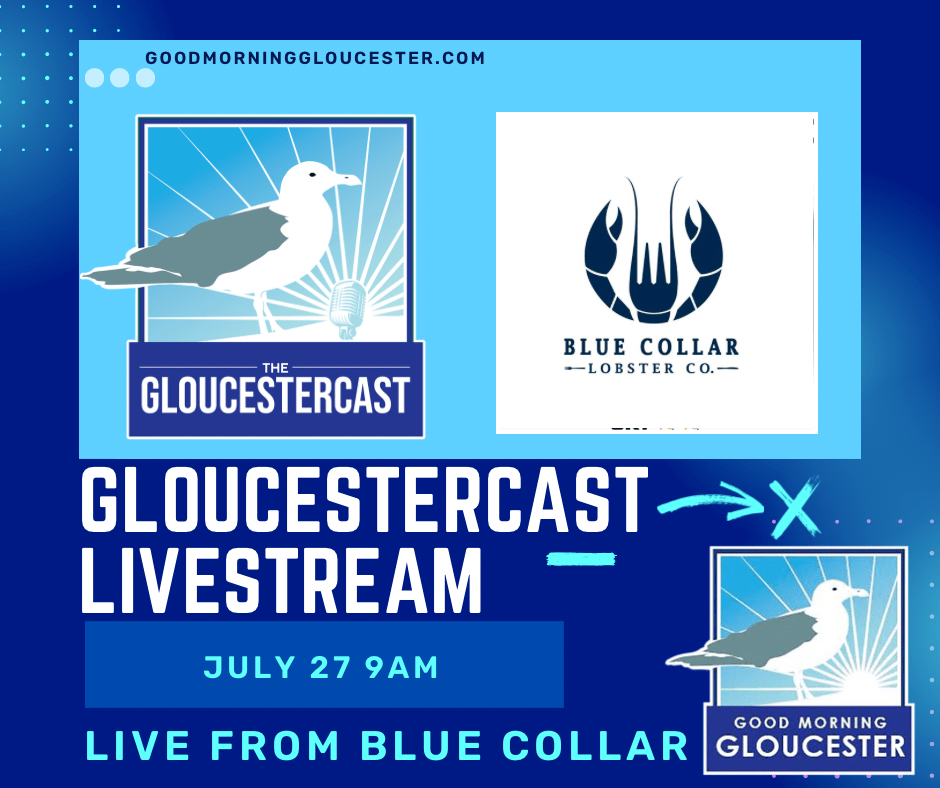 GOODMORNINGGLOUCESTER.COM

THE
GLOUCESTERCAST

BLUE COLLAR
LOBSTER CO.

GLOUCESTERCAST LIVESTREAM

JULY 27 9AM

LIVE FROM BLUE COLLAR

GOOD MORNING
GLOUCESTER